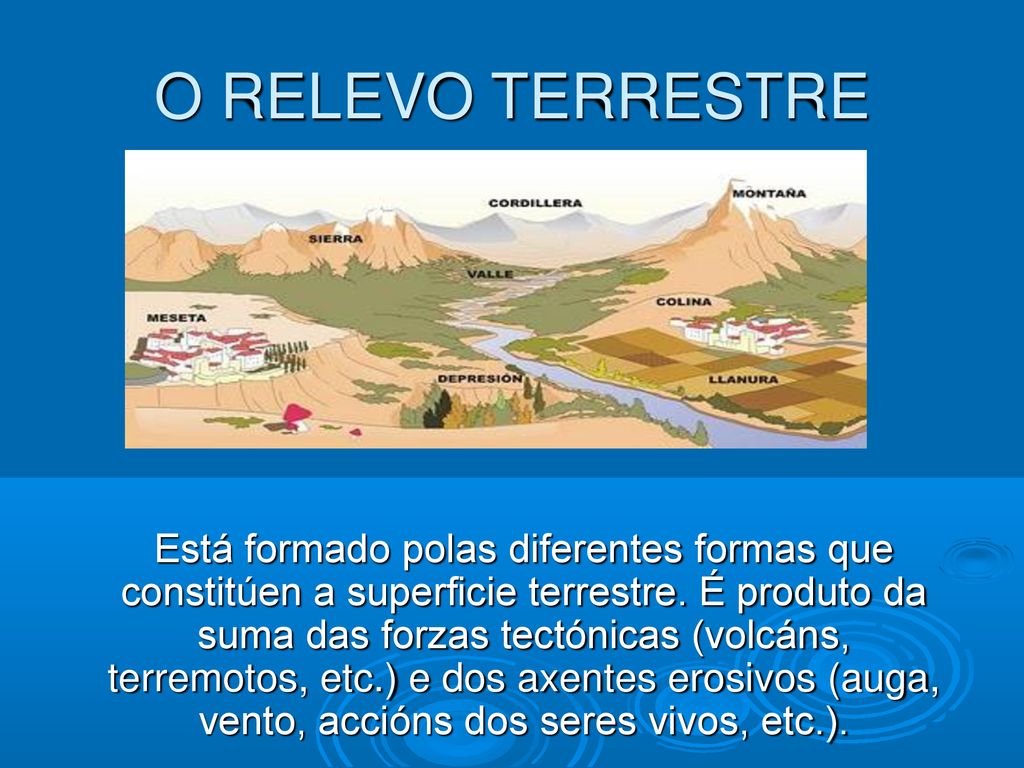 O RELEVO TERRESTRE

CORDILLERA
MONTAÑA
SIERRA
VALLE
COLINA
MESETA
DEPRESIÓN
LLANURA

Está formado polas diferentes formas que constitúen a superficie terrestre. É produto da suma das forzas tectónicas (volcáns, terremotos, etc.) e dos axentes erosivos (auga, vento, accións dos seres vivos, etc.).